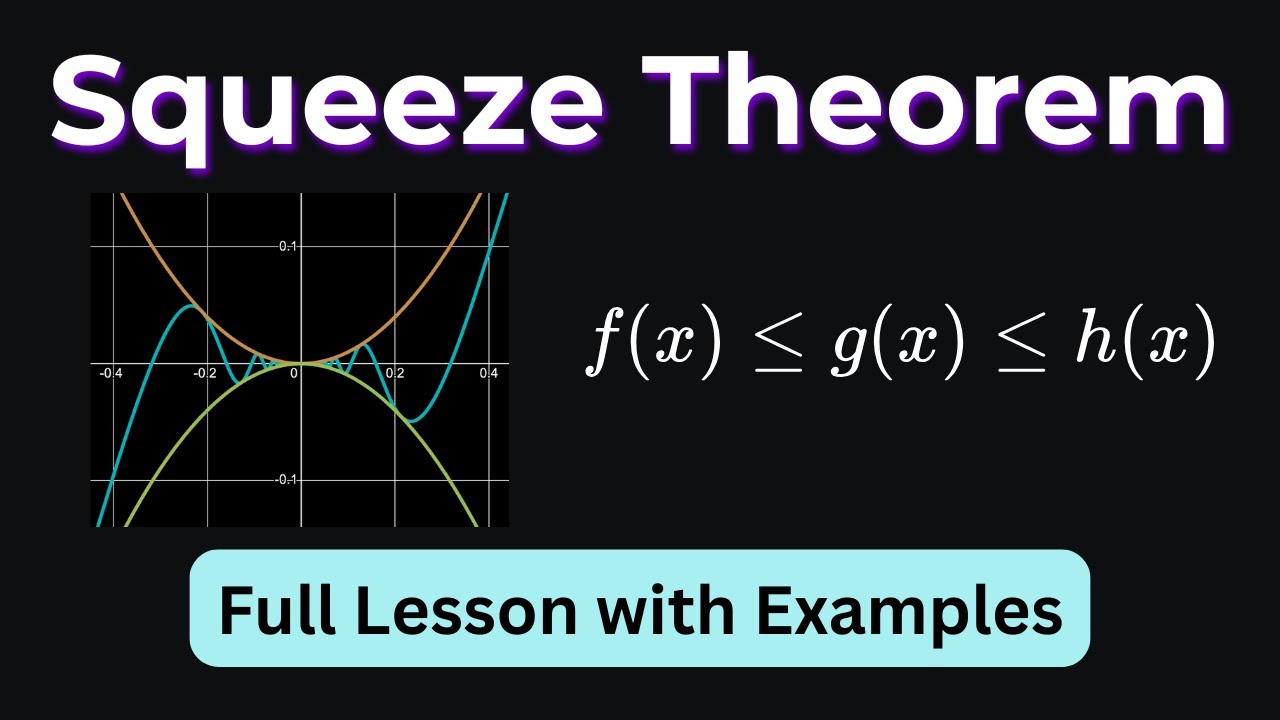 Squeeze Theorem

0.1
-0.4
-0.2
0
0.2
0.4
-0.1

$f(x) \leq g(x) \leq h(x)$

Full Lesson with Examples